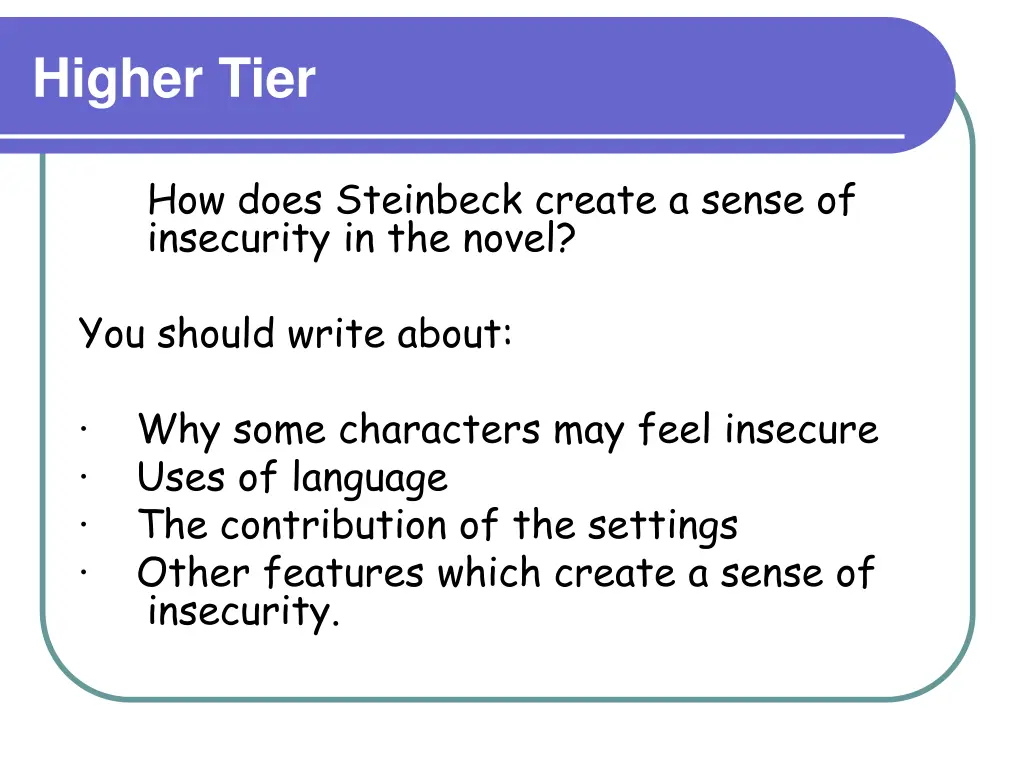 Higher Tier

How does Steinbeck create a sense of insecurity in the novel?

You should write about:

· Why some characters may feel insecure
· Uses of language
· The contribution of the settings
· Other features which create a sense of insecurity.